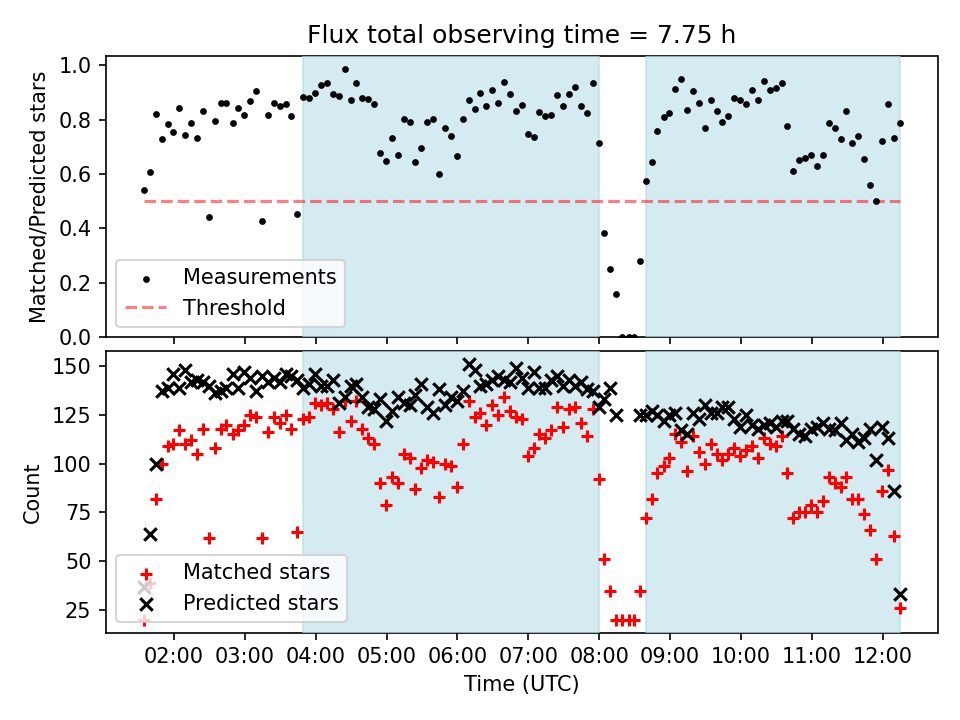 Flux total observing time = 7.75 h

Matched/Predicted stars

1.0
0.8
0.6
0.4
0.2
0.0

Measurements
Threshold

Count

150
125
100
75
50
25

Matched stars
Predicted stars

02:00 03:00 04:00 05:00 06:00 07:00 08:00 09:00 10:00 11:00 12:00

Time (UTC)